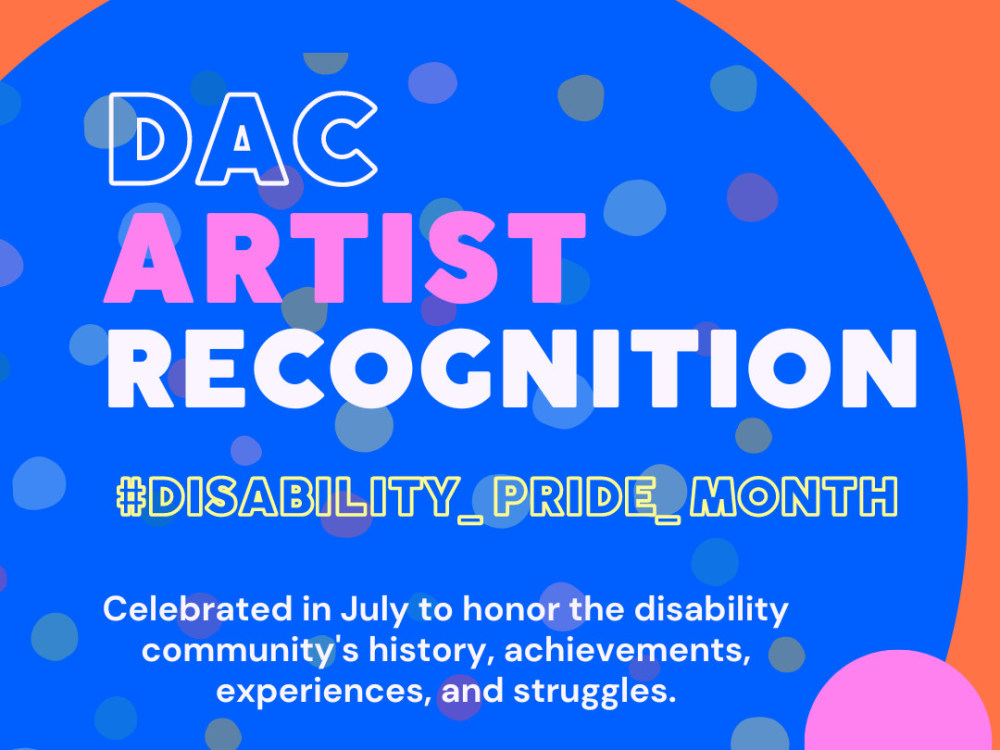 DAC
ARTIST
RECOGNITION

#DISABILITY_PRIDE_MONTH

Celebrated in July to honor the disability community's history, achievements, experiences, and struggles.